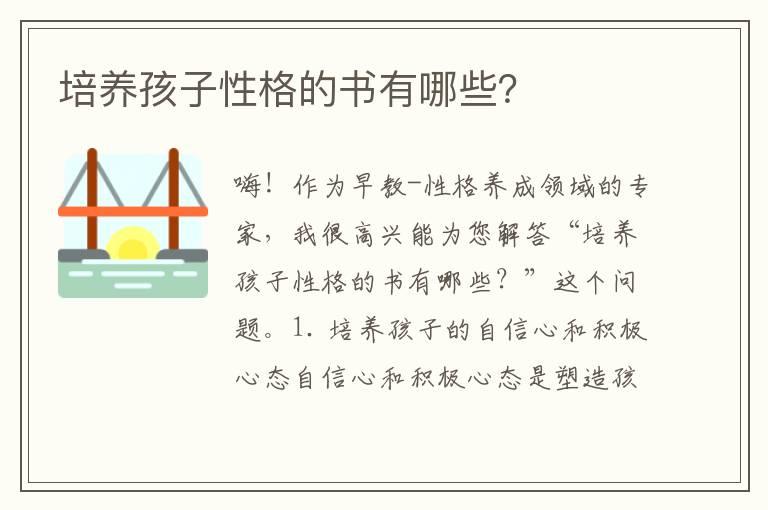 培养孩子性格的书有哪些?

嗨！作为早教-性格养成领域的专家，我很高兴能为您解答“培养孩子性格的书有哪些？”这个问题。1. 培养孩子的自信心和积极心态自信心和积极心态是塑造孩